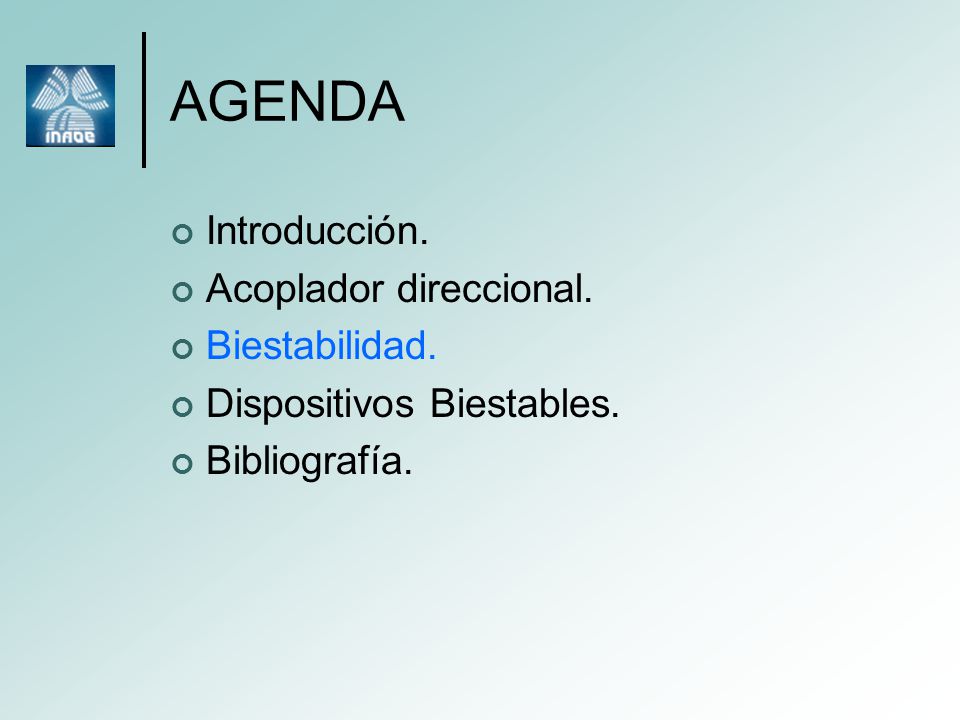 INAOE

AGENDA

Introducción.
Acoplador direccional.
Biestabilidad.
Dispositivos Biestables.
Bibliografía.